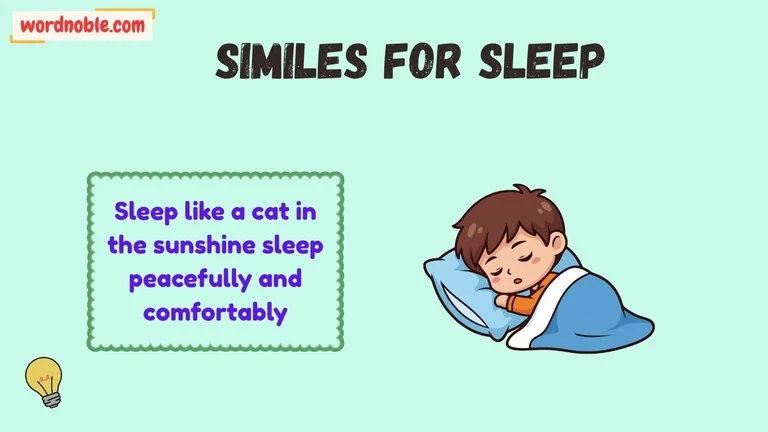 wordnoble.com

SIMILES FOR SLEEP

Sleep like a cat in the sunshine sleep peacefully and comfortably